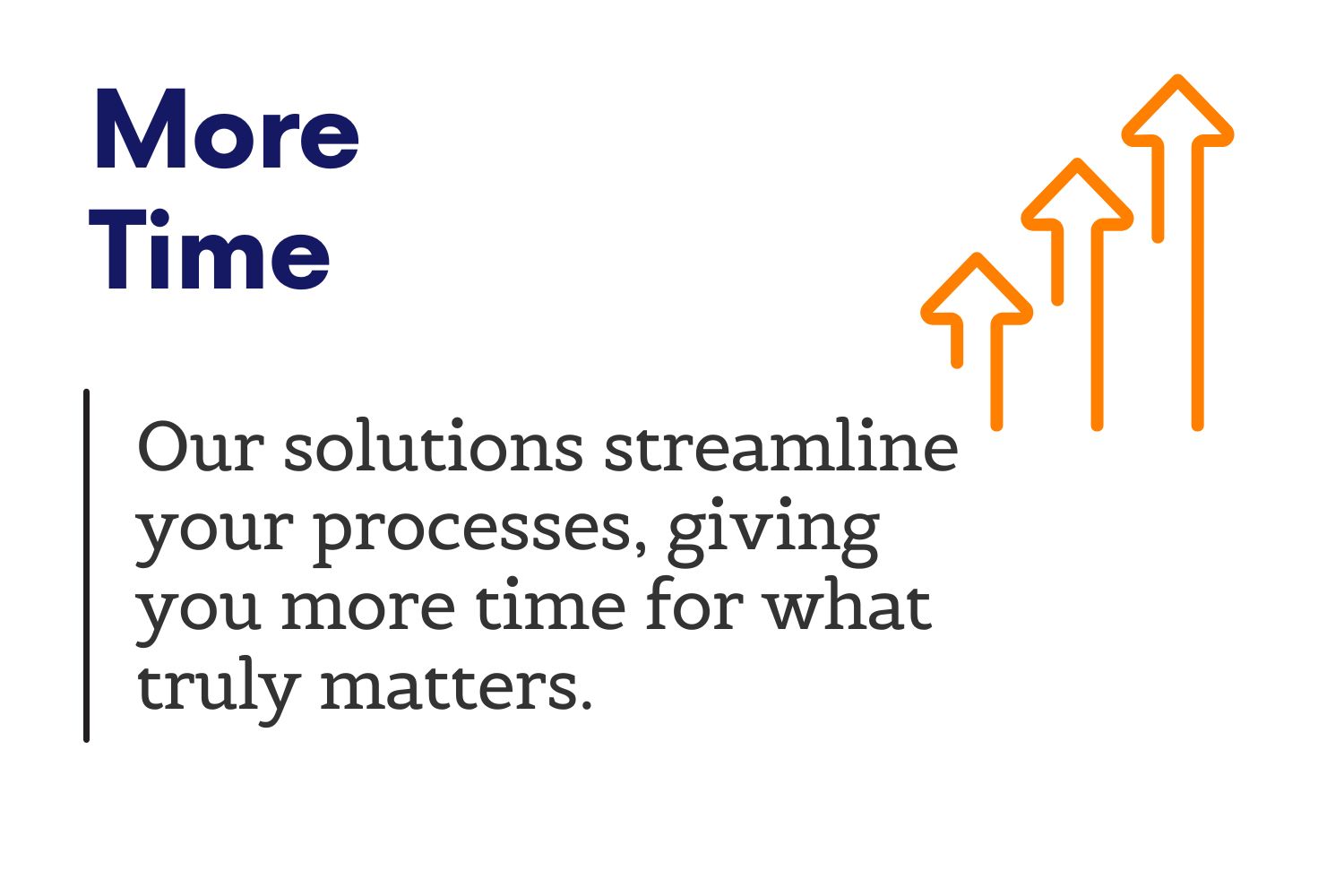 More Time

Our solutions streamline your processes, giving you more time for what truly matters.